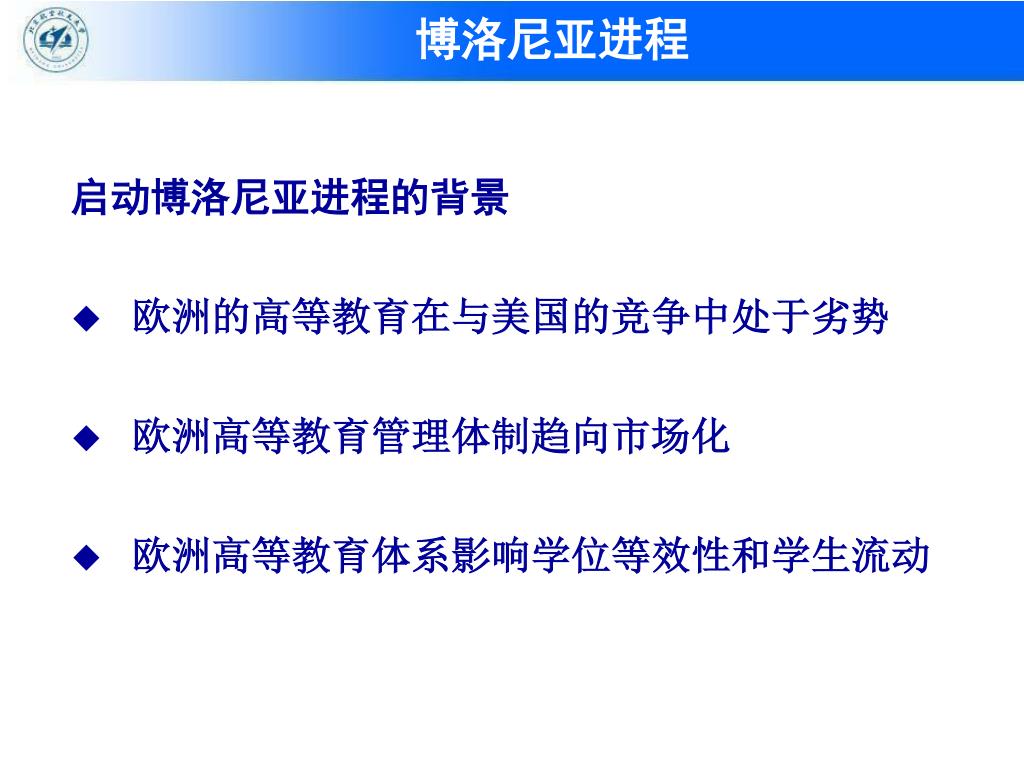 博洛尼亚进程

启动博洛尼亚进程的背景

◆ 欧洲的高等教育在与美国的竞争中处于劣势

◆ 欧洲高等教育管理体制趋向市场化

◆ 欧洲高等教育体系影响学位等效性和学生流动